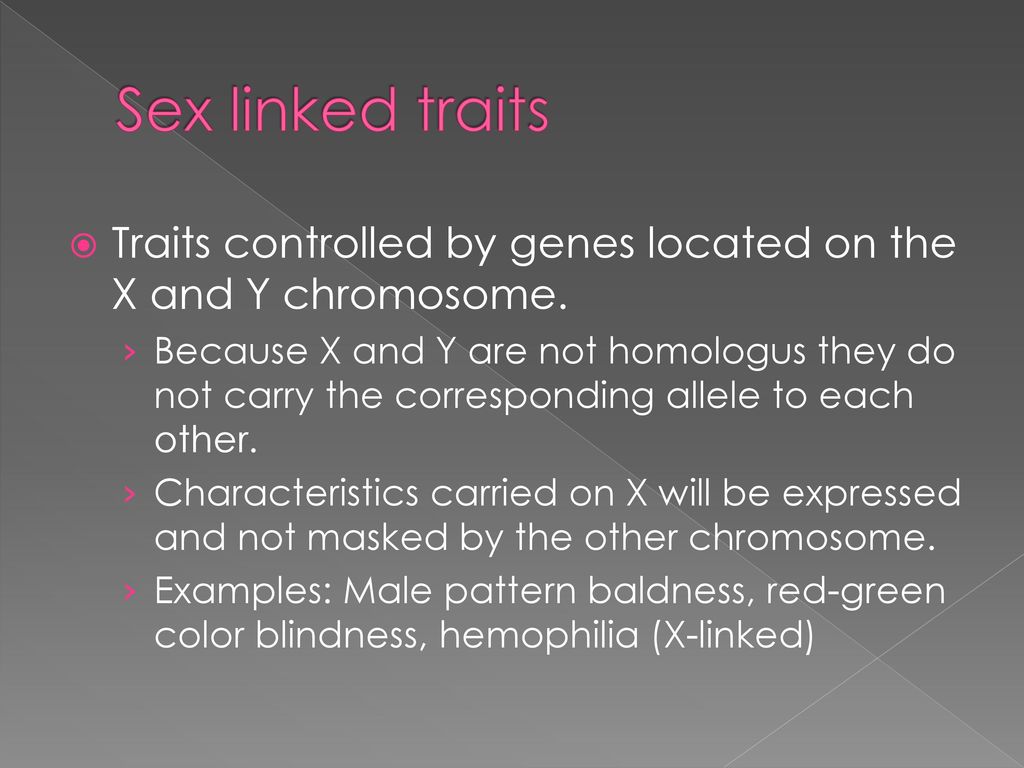 Sex linked traits

Traits controlled by genes located on the X and Y chromosome.

› Because X and Y are not homologus they do not carry the corresponding allele to each other.

› Characteristics carried on X will be expressed and not masked by the other chromosome.

› Examples: Male pattern baldness, red-green color blindness, hemophilia (X-linked)